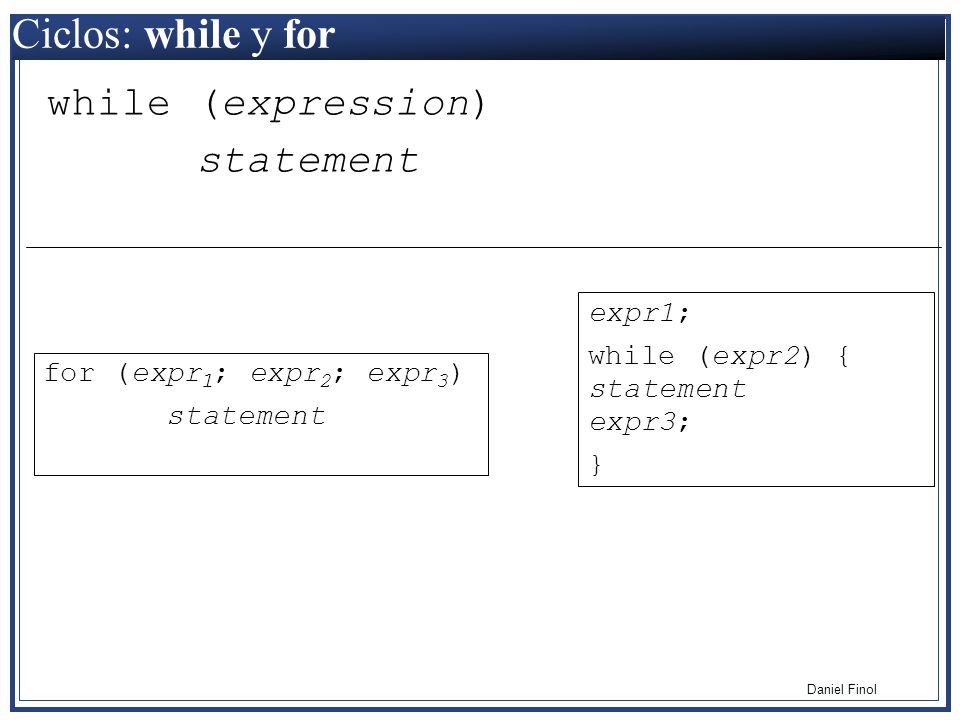 Ciclos: while y for

while (expression)
statement

for ($expr_1$; $expr_2$; $expr_3$)
statement

expr1;
while (expr2) {
statement
expr3;
}

Daniel Finol